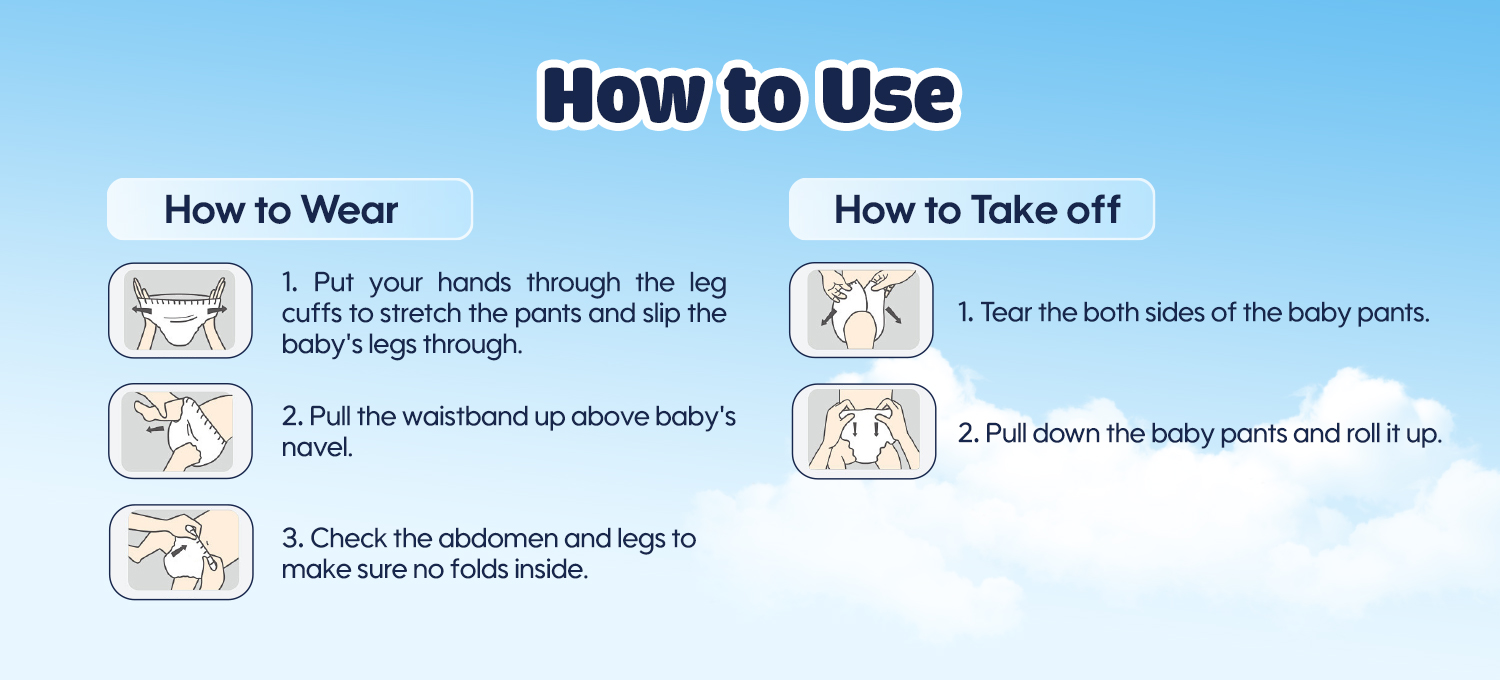 How to Use

How to Wear

1. Put your hands through the leg cuffs to stretch the pants and slip the baby's legs through.

2. Pull the waistband up above baby's navel.

3. Check the abdomen and legs to make sure no folds inside.

How to Take off

1. Tear the both sides of the baby pants.

2. Pull down the baby pants and roll it up.